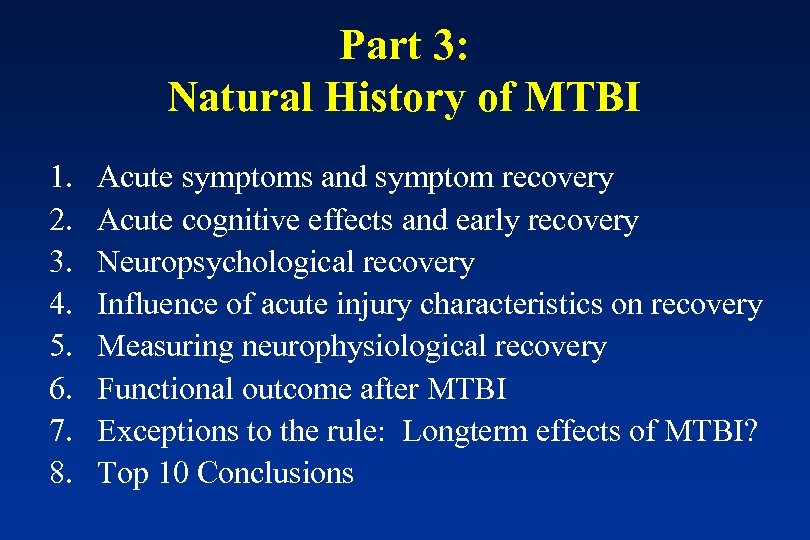 Part 3:
Natural History of MTBI

1. Acute symptoms and symptom recovery
2. Acute cognitive effects and early recovery
3. Neuropsychological recovery
4. Influence of acute injury characteristics on recovery
5. Measuring neurophysiological recovery
6. Functional outcome after MTBI
7. Exceptions to the rule: Longterm effects of MTBI?
8. Top 10 Conclusions